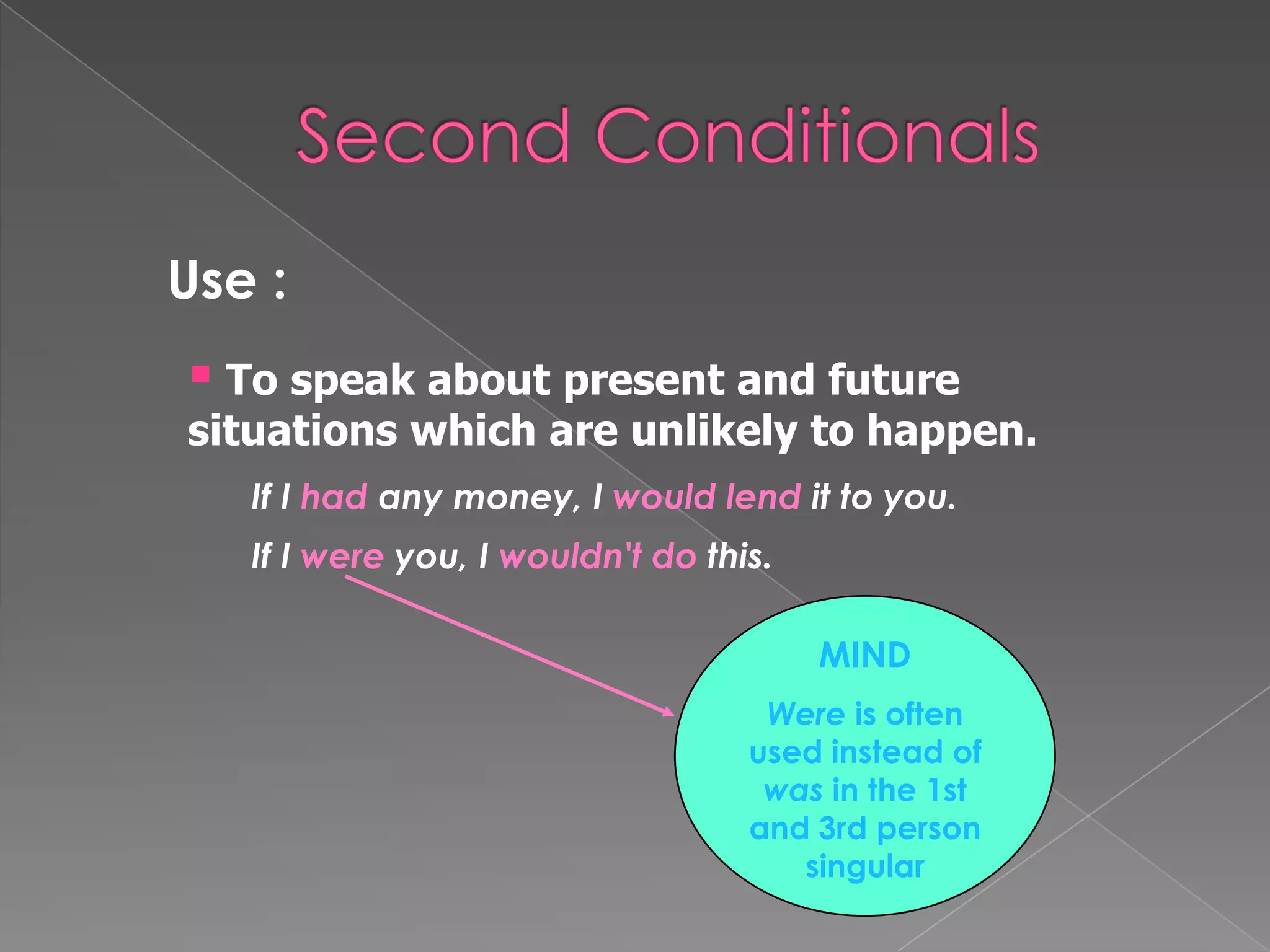 Second Conditionals

Use :

To speak about present and future situations which are unlikely to happen.

If I had any money, I would lend it to you.

If I were you, I wouldn't do this.

MIND

Were is often used instead of was in the 1st and 3rd person singular